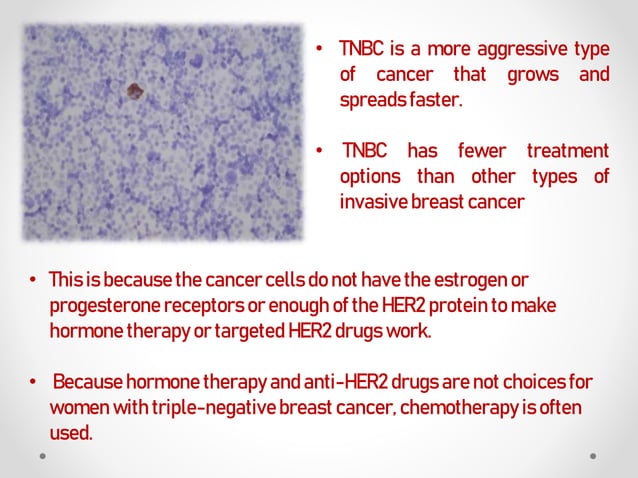 • TNBC is a more aggressive type of cancer that grows and spreads faster.

• TNBC has fewer treatment options than other types of invasive breast cancer

• This is because the cancer cells do not have the estrogen or progesterone receptors or enough of the HER2 protein to make hormone therapy or targeted HER2 drugs work.

• Because hormone therapy and anti-HER2 drugs are not choices for women with triple-negative breast cancer, chemotherapy is often used.